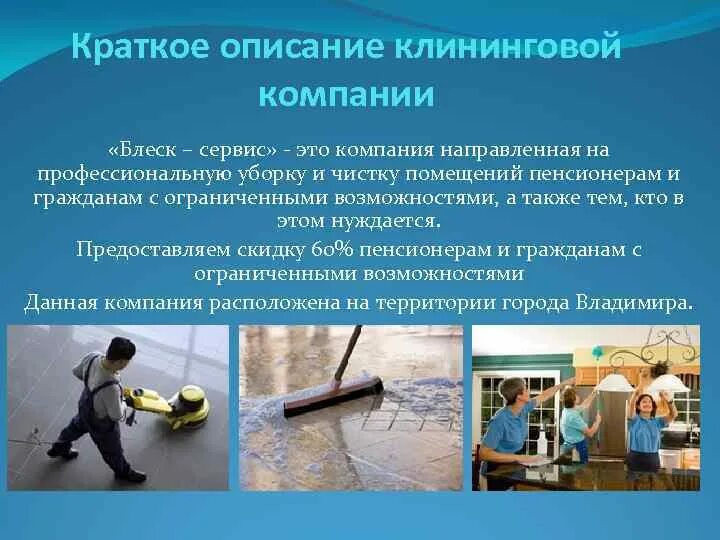 Краткое описание клининговой компании

«Блеск – сервис» - это компания направленная на профессиональную уборку и чистку помещений пенсионерам и гражданам с ограниченными возможностями, а также тем, кто в этом нуждается.

Предоставляем скидку 60% пенсионерам и гражданам с ограниченными возможностями

Данная компания расположена на территории города Владимира.